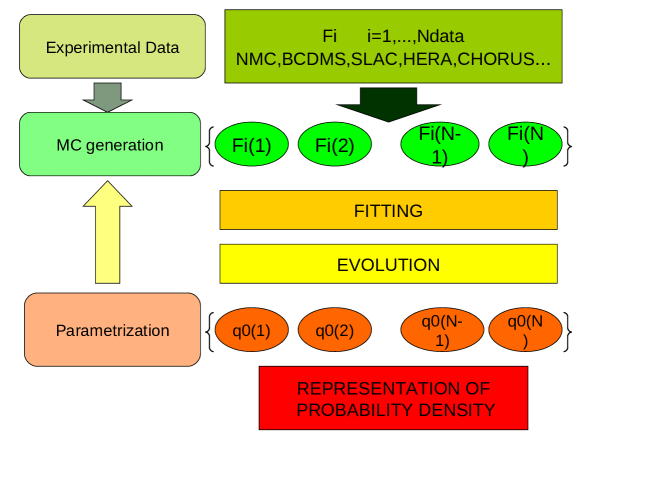 Experimental Data

Fi i=1,...,Ndata
NMC,BCDMS,SLAC,HERA,CHORUS...

MC generation

Fi(1) Fi(2) Fi(N-1) Fi(N)

FITTING

EVOLUTION

Parametrization

q0(1) q0(2) q0(N-1) q0(N)

REPRESENTATION OF PROBABILITY DENSITY